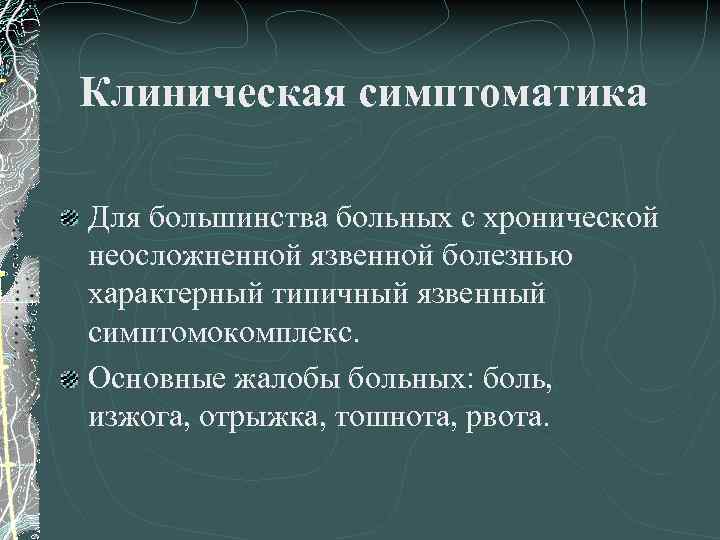 Клиническая симптоматика

Для большинства больных с хронической неосложненной язвенной болезнью характерный типичный язвенный симптомокомплекс.

Основные жалобы больных: боль, изжога, отрыжка, тошнота, рвота.